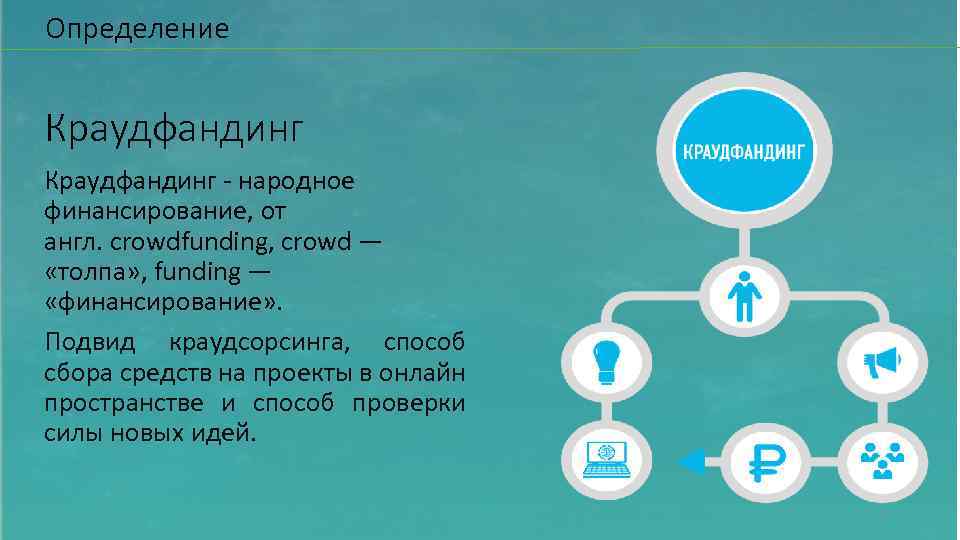 Определение

Краудфандинг

Краудфандинг - народное финансирование, от англ. crowdfunding, crowd — «толпа», funding — «финансирование».

Подвид краудсорсинга, способ сбора средств на проекты в онлайн пространстве и способ проверки силы новых идей.

КРАУДФАНДИНГ